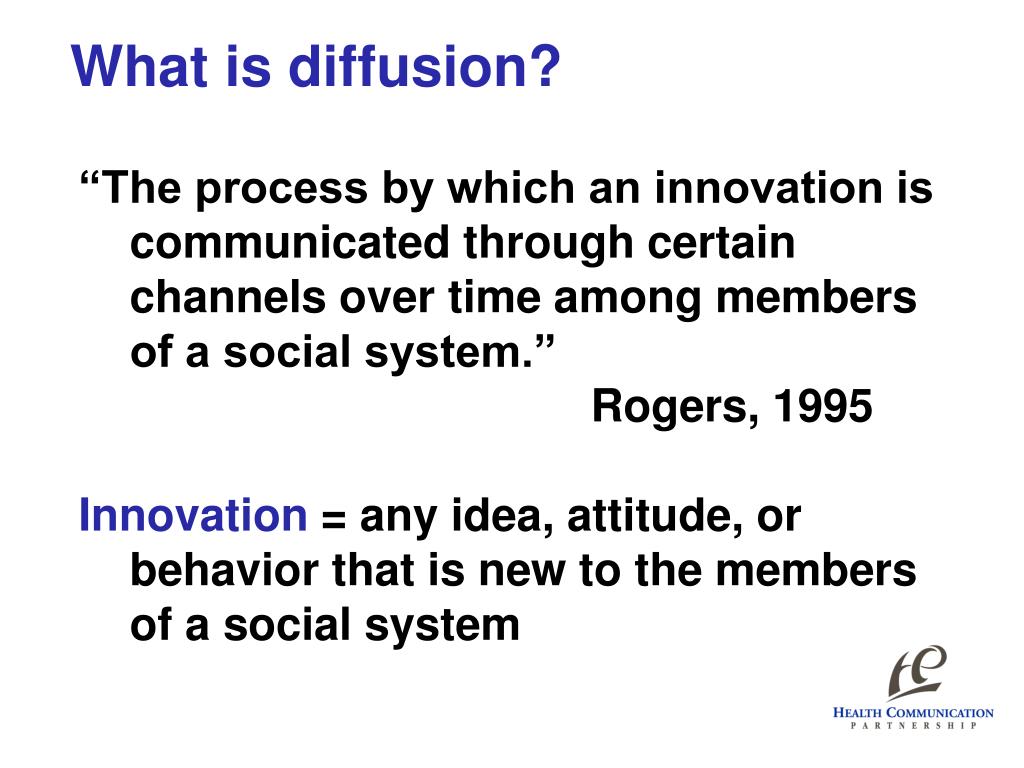 What is diffusion?

“The process by which an innovation is communicated through certain channels over time among members of a social system.”
Rogers, 1995

Innovation = any idea, attitude, or behavior that is new to the members of a social system

HEALTH COMMUNICATION
PARTNERSHIP